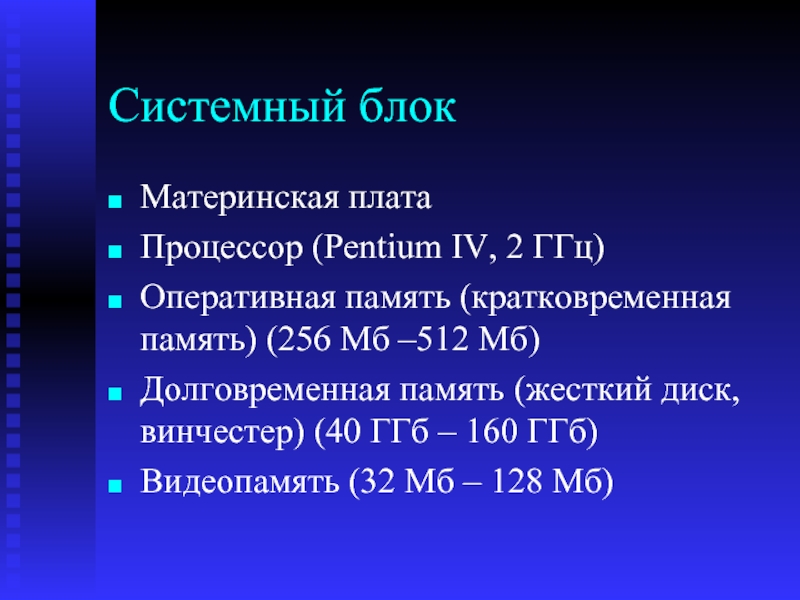 Системный блок

- Материнская плата
- Процессор (Pentium IV, 2 ГГц)
- Оперативная память (кратковременная память) (256 Мб –512 Мб)
- Долговременная память (жесткий диск, винчестер) (40 ГГб – 160 ГГб)
- Видеопамять (32 Мб – 128 Мб)